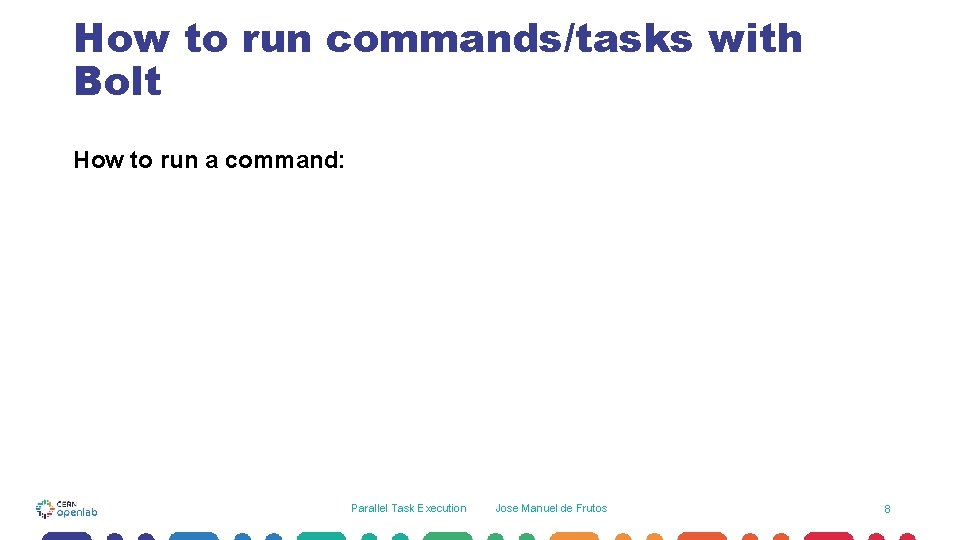 How to run commands/tasks with Bolt

How to run a command:

CERN openlab

Parallel Task Execution

Jose Manuel de Frutos

8